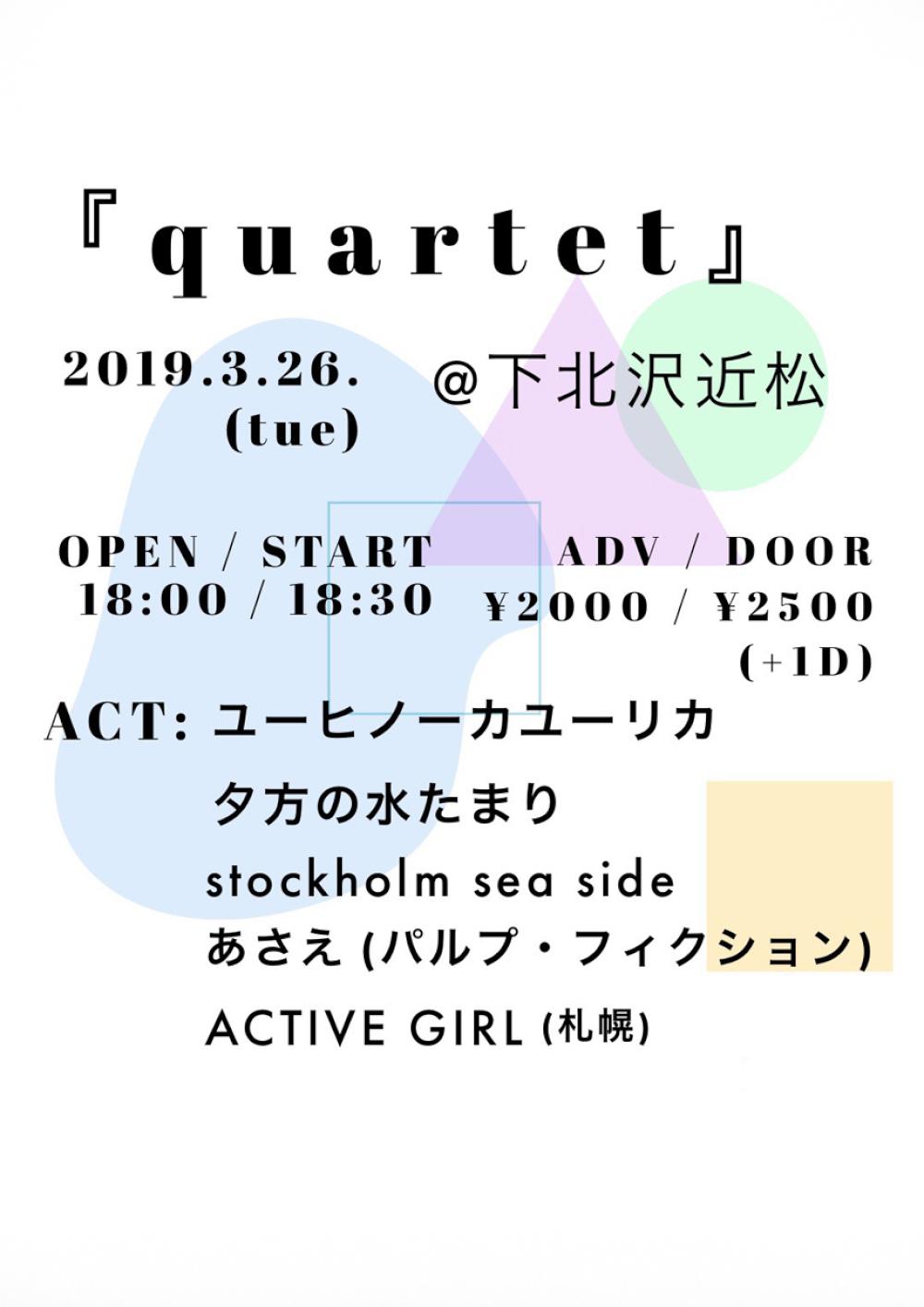 『quartet』

2019.3.26.
(tue)

@下北沢近松

OPEN / START
18:00 / 18:30

ADV / DOOR
¥2000 / ¥2500
(+1D)

ACT: ユーヒノーカユーリカ
夕方の水たまり
stockholm sea side
あさえ (パルプ・フィクション)
ACTIVE GIRL (札幌)